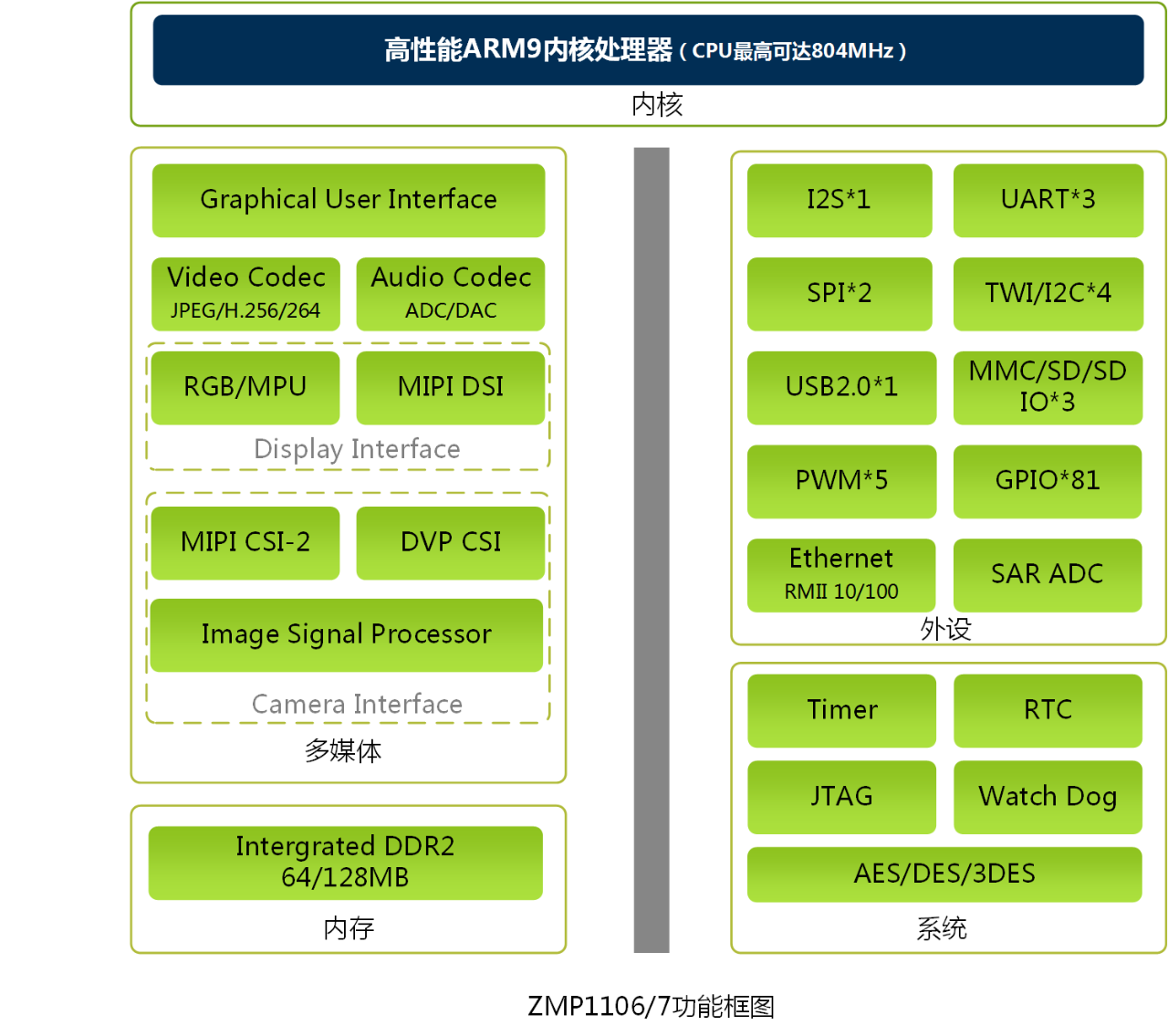 高性能ARM9内核处理器（CPU最高可达804MHz）
内核

Graphical User Interface

Video Codec
JPEG/H.256/264

Audio Codec
ADC/DAC

RGB/MPU

MIPI DSI

Display Interface

MIPI CSI-2

DVP CSI

Image Signal Processor

Camera Interface

多媒体

Intergrated DDR2
64/128MB

内存

I2S*1

UART*3

SPI*2

TWI/I2C*4

USB2.0*1

MMC/SD/SD IO*3

PWM*5

GPIO*81

Ethernet
RMII 10/100

SAR ADC

外设

Timer

RTC

JTAG

Watch Dog

AES/DES/3DES

系统

ZMP1106/7功能框图